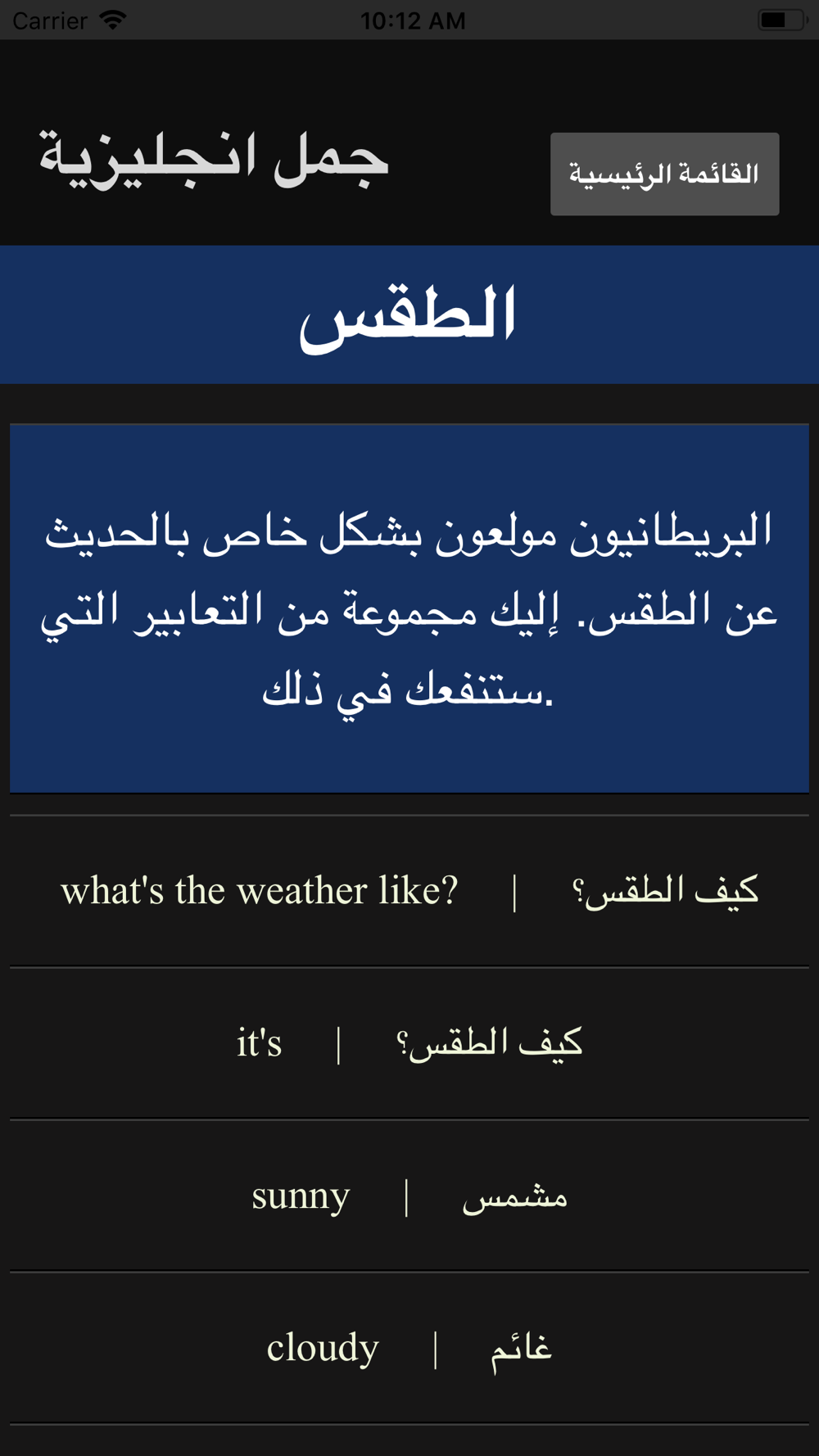 Carrier 10:12 AM

جمل انجليزية

القائمة الرئيسية

الطقس

البريطانيون مولعون بشكل خاص بالحديث عن الطقس. إليك مجموعة من التعابير التي ستنفعك في ذلك.

what's the weather like? | كيف الطقس؟

it's | كيف الطقس؟

sunny | مشمس

cloudy | غائم